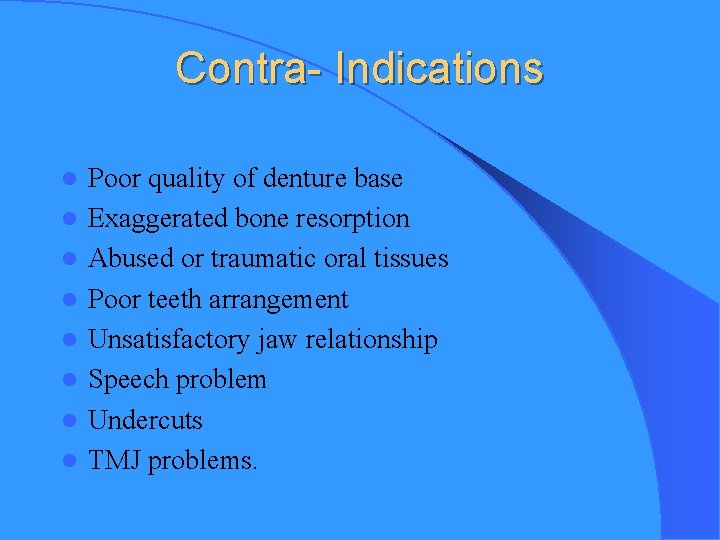 Contra- Indications

- Poor quality of denture base
- Exaggerated bone resorption
- Abused or traumatic oral tissues
- Poor teeth arrangement
- Unsatisfactory jaw relationship
- Speech problem
- Undercuts
- TMJ problems.